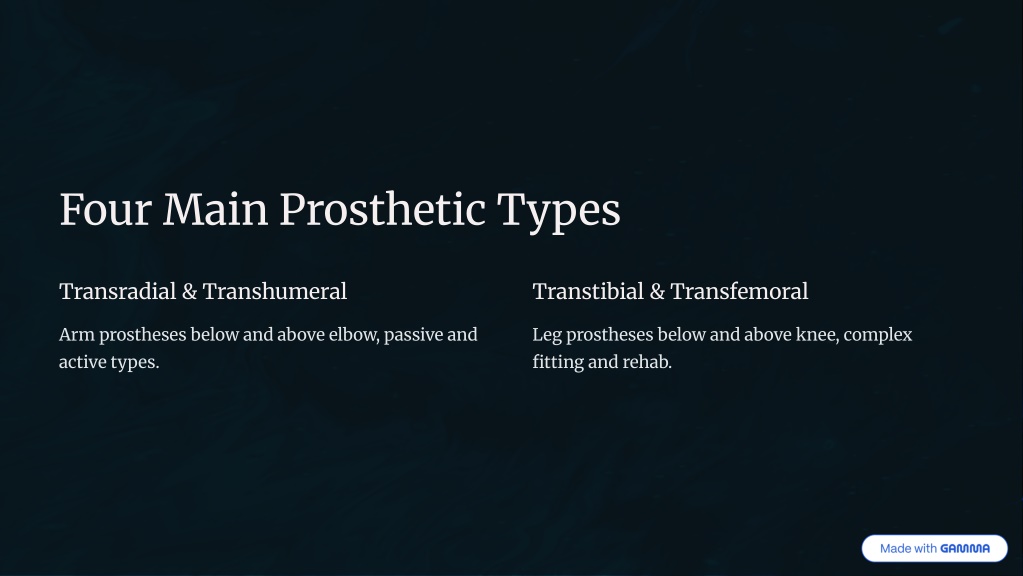 Four Main Prosthetic Types

Transradial & Transhumeral

Arm prostheses below and above elbow, passive and active types.

Transtibial & Transfemoral

Leg prostheses below and above knee, complex fitting and rehab.

Made with GAMMA